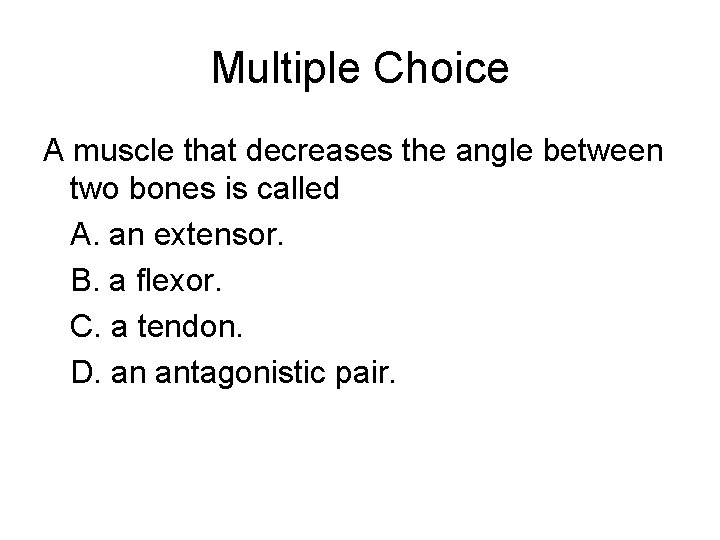 Multiple Choice

A muscle that decreases the angle between two bones is called

A. an extensor.

B. a flexor.

C. a tendon.

D. an antagonistic pair.